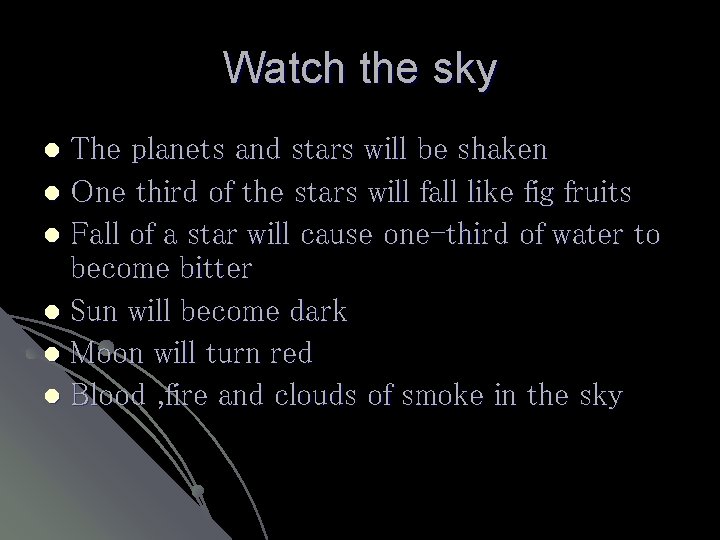 Watch the sky

- The planets and stars will be shaken
- One third of the stars will fall like fig fruits
- Fall of a star will cause one-third of water to become bitter
- Sun will become dark
- Moon will turn red
- Blood ,fire and clouds of smoke in the sky